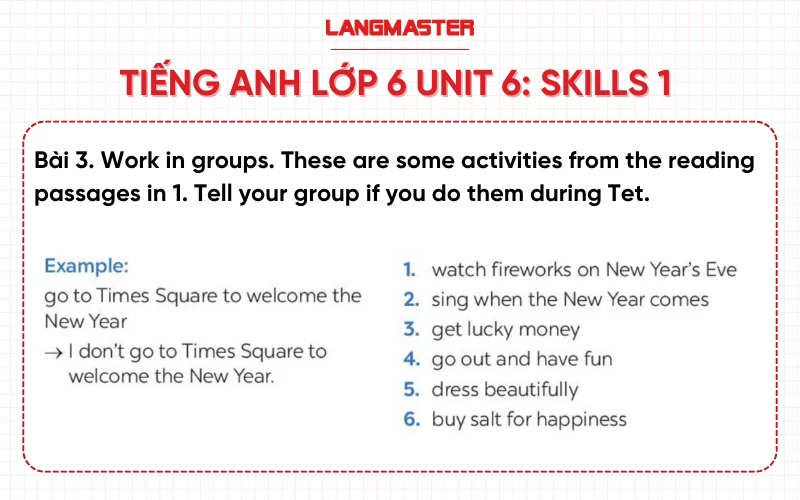 LANGMASTER

TIẾNG ANH LỚP 6 UNIT 6: SKILLS 1

Bài 3. Work in groups. These are some activities from the reading passages in 1. Tell your group if you do them during Tet.

Example:
go to Times Square to welcome the New Year
→ I don't go to Times Square to welcome the New Year.

1. watch fireworks on New Year's Eve
2. sing when the New Year comes
3. get lucky money
4. go out and have fun
5. dress beautifully
6. buy salt for happiness